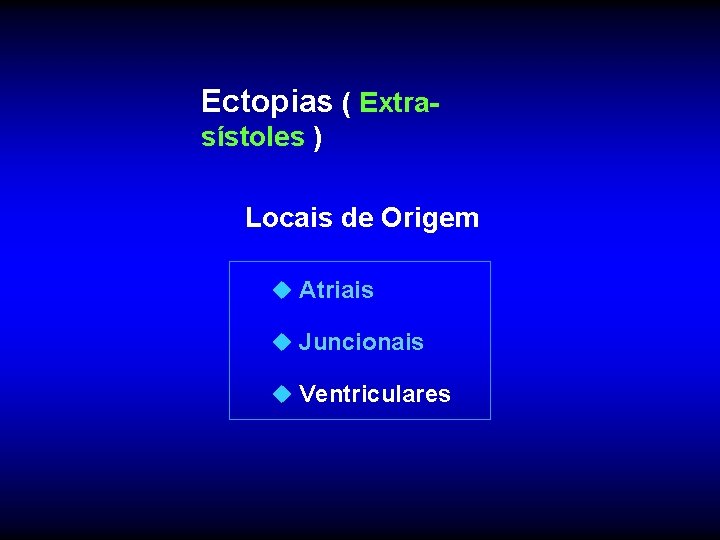 Ectopias ( Extra-sístoles )

Locais de Origem

◆ Atriais

◆ Juncionais

◆ Ventriculares